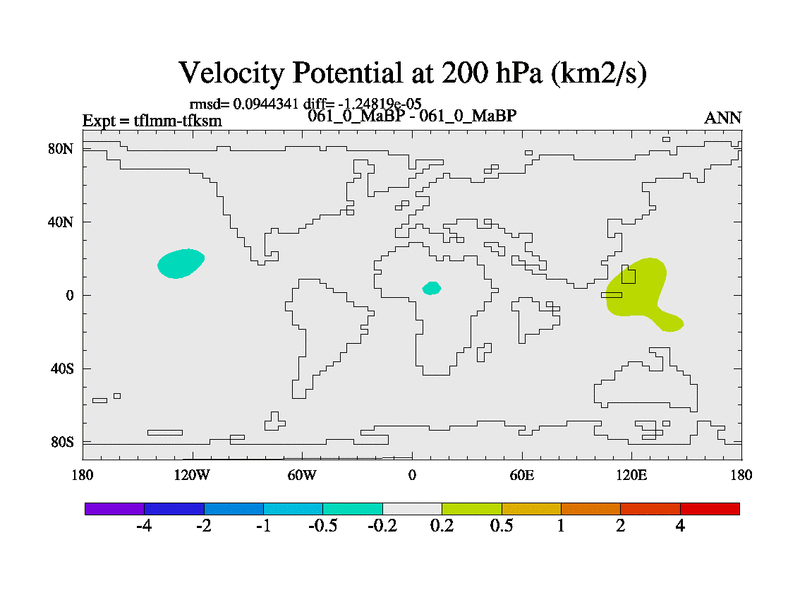 Velocity Potential at 200 hPa (km2/s)

rmsd= 0.0944341 diff= -1.24819e-05

Expt = tflmm-tfksm

061_0_MaBP - 061_0_MaBP

ANN

80N
40N
0
40S
80S

180
120W
60W
0
60E
120E
180

-4
-2
-1
-0.5
-0.2
0.2
0.5
1
2
4